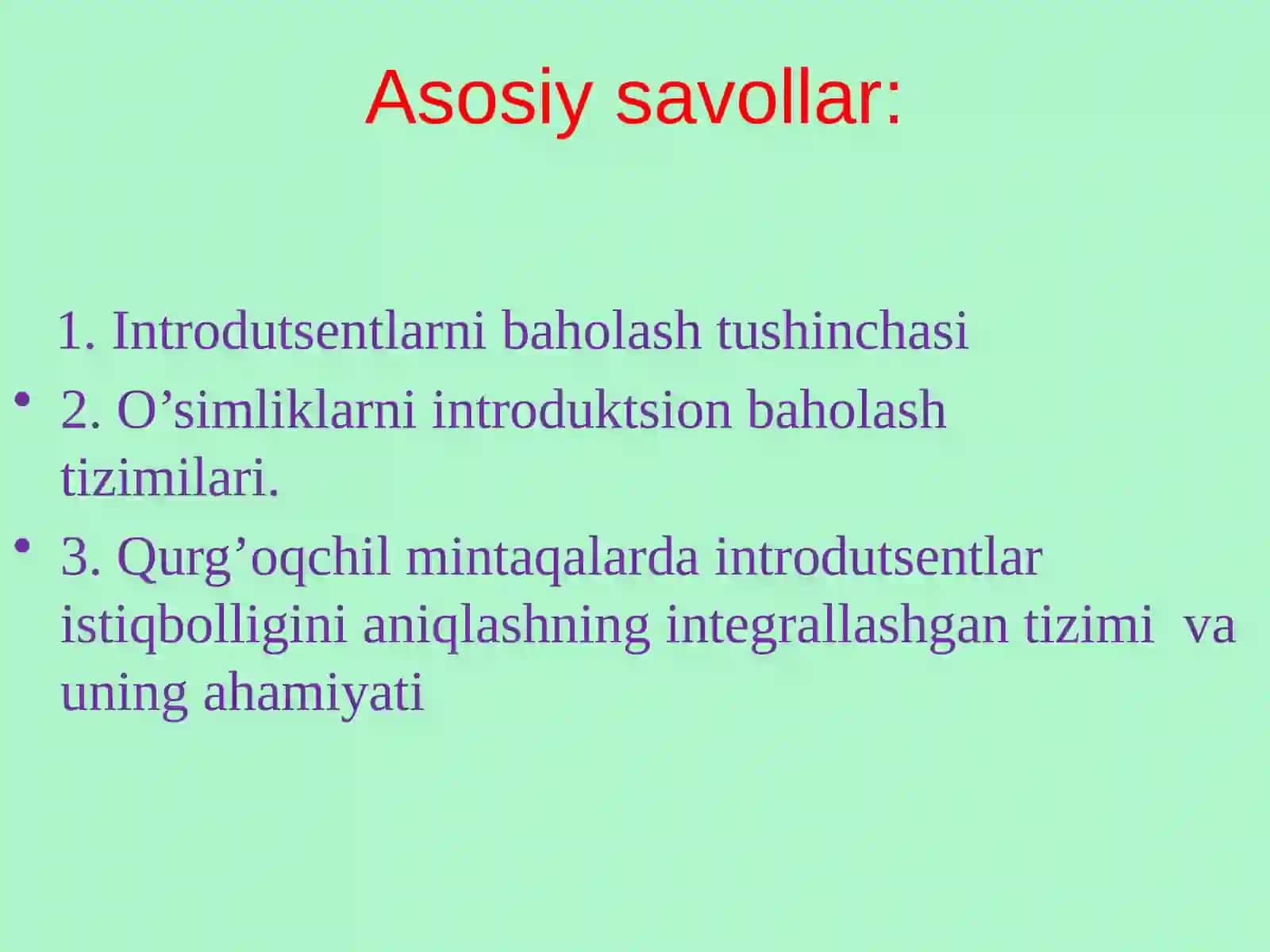 Asosiy savollar:

1. Introdutsentlarni baholash tushinchasi

• 2. O’simliklarni introduktsion baholash tizimilari.

• 3. Qurg’oqchil mintaqalarda introdutsentlar istiqbolligini aniqlashning integrallashgan tizimi va uning ahamiyati